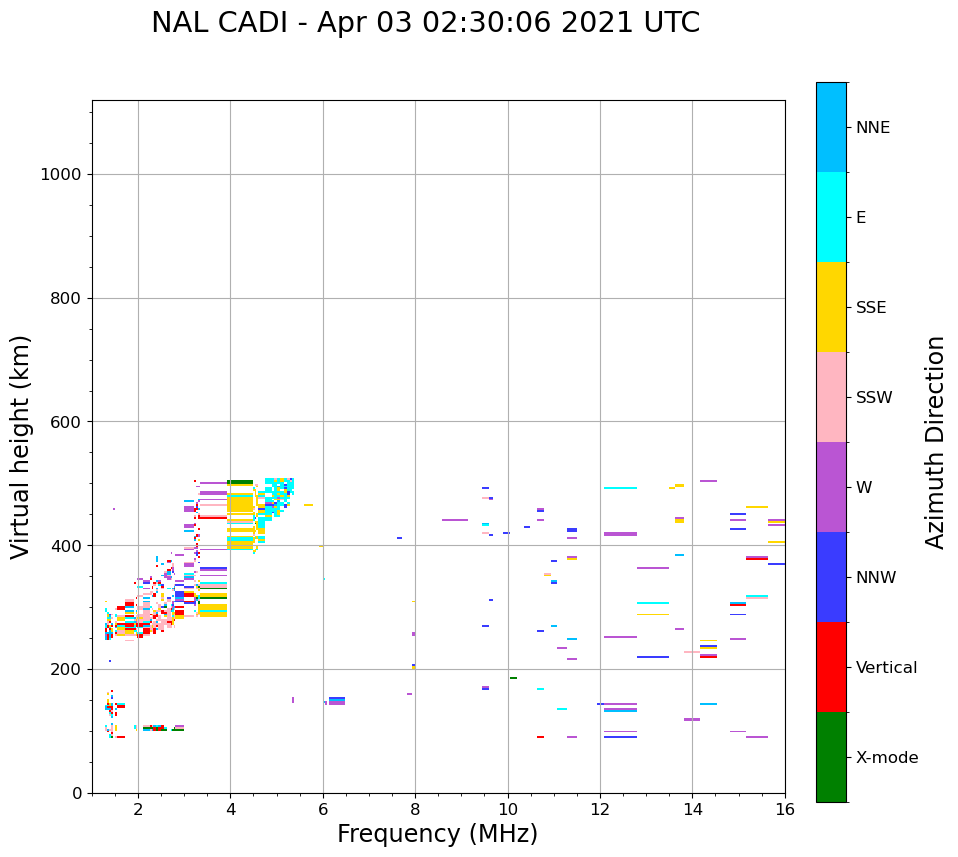 NAL CADI - Apr 03 02:30:06 2021 UTC

Virtual height (km)

1000
800
600
400
200
0

2
4
6
8
10
12
14
16

Frequency (MHz)

NNE
E
SSE
SSW
W
NNW
Vertical
X-mode

Azimuth Direction